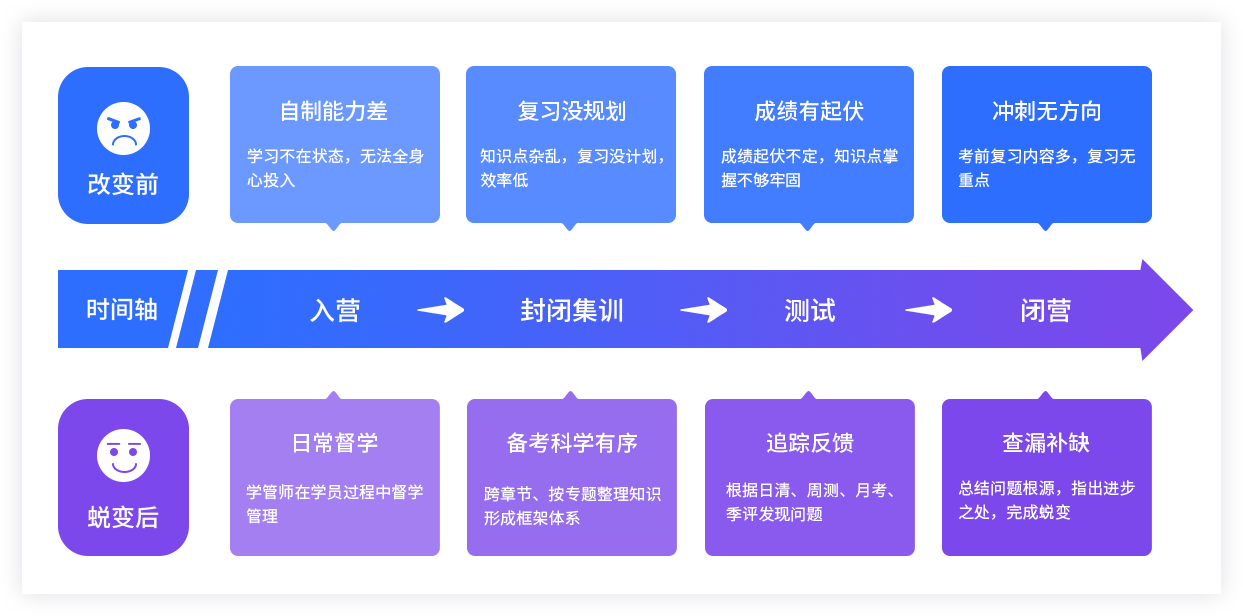 改变前

自制能力差

学习不在状态，无法全身心投入

复习没规划

知识点杂乱，复习没计划，效率低

成绩有起伏

成绩起伏不定，知识点掌握不够牢固

冲刺无方向

考前复习内容多，复习无重点

时间轴

入营

封闭集训

测试

闭营

蜕变后

日常督学

学管师在学员过程中督学管理

备考科学有序

跨章节、按专题整理知识形成框架体系

追踪反馈

根据日清、周测、月考、季评发现问题

查漏补缺

总结问题根源，指出进步之处，完成蜕变